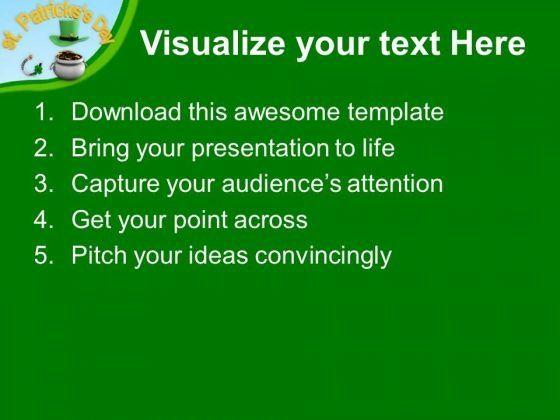 st. Patricks's Day

Visualize your text Here

1. Download this awesome template
2. Bring your presentation to life
3. Capture your audience's attention
4. Get your point across
5. Pitch your ideas convincingly